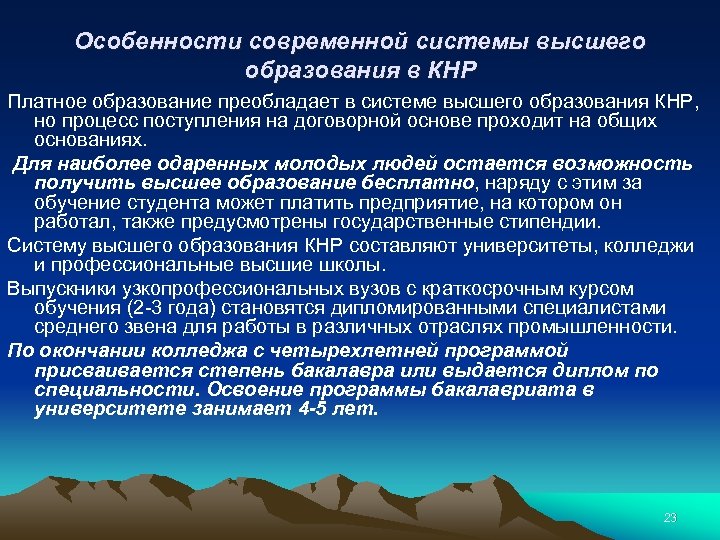 Особенности современной системы высшего образования в КНР

Платное образование преобладает в системе высшего образования КНР, но процесс поступления на договорной основе проходит на общих основаниях.

Для наиболее одаренных молодых людей остается возможность получить высшее образование бесплатно, наряду с этим за обучение студента может платить предприятие, на котором он работал, также предусмотрены государственные стипендии.

Систему высшего образования КНР составляют университеты, колледжи и профессиональные высшие школы.

Выпускники узкопрофессиональных вузов с краткосрочным курсом обучения (2-3 года) становятся дипломированными специалистами среднего звена для работы в различных отраслях промышленности.

По окончании колледжа с четырехлетней программой присваивается степень бакалавра или выдается диплом по специальности. Освоение программы бакалавриата в университете занимает 4-5 лет.

23